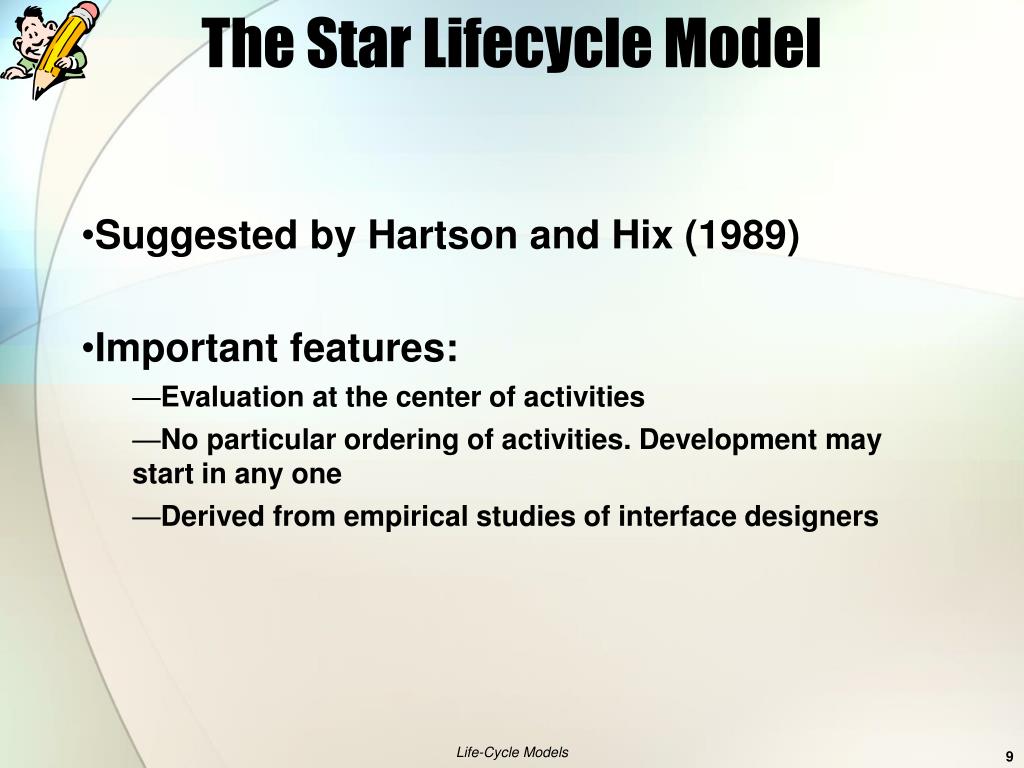 The Star Lifecycle Model

•Suggested by Hartson and Hix (1989)

•Important features:

—Evaluation at the center of activities

—No particular ordering of activities. Development may start in any one

—Derived from empirical studies of interface designers

Life-Cycle Models

9